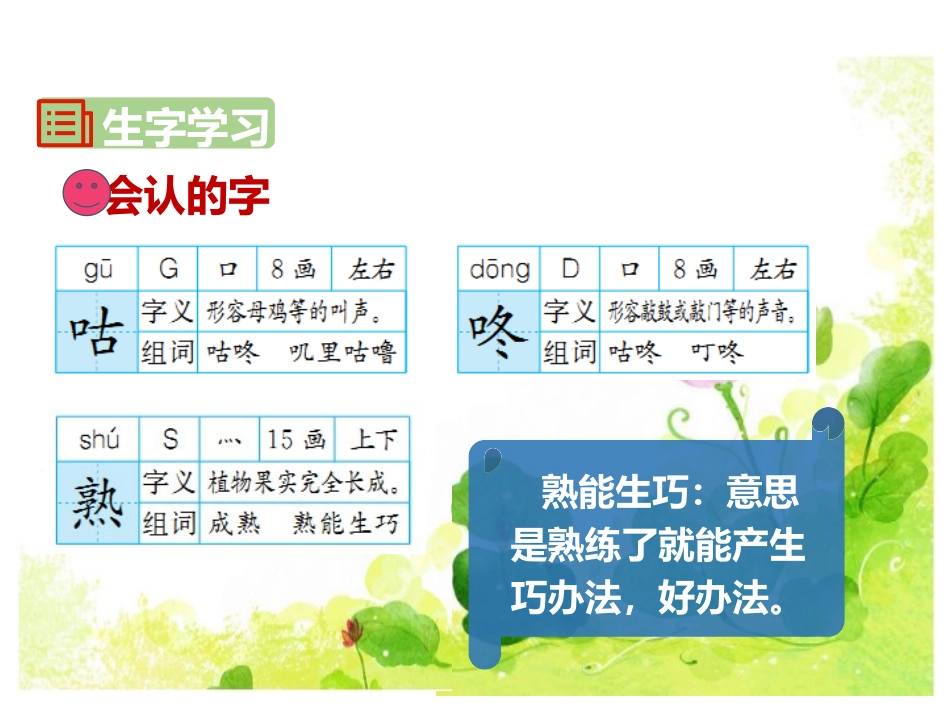 生字学习

会认的字

| gū | G | 口 | 8画 | 左右 |
|---|---|---|---|---|
| 咕 | 字义 | 形容母鸡等的叫声。 | | |
| | 组词 | 咕咚　叽里咕噜 | | |

| dōng | D | 口 | 8画 | 左右 |
|---|---|---|---|---|
| 咚 | 字义 | 形容敲鼓或敲门等的声音。 | | |
| | 组词 | 咕咚　叮咚 | | |

| shú | S | 灬 | 15画 | 上下 |
|---|---|---|---|---|
| 熟 | 字义 | 植物果实完全长成。 | | |
| | 组词 | 成熟　熟能生巧 | | |

熟能生巧：意思是熟练了就能产生巧办法，好办法。